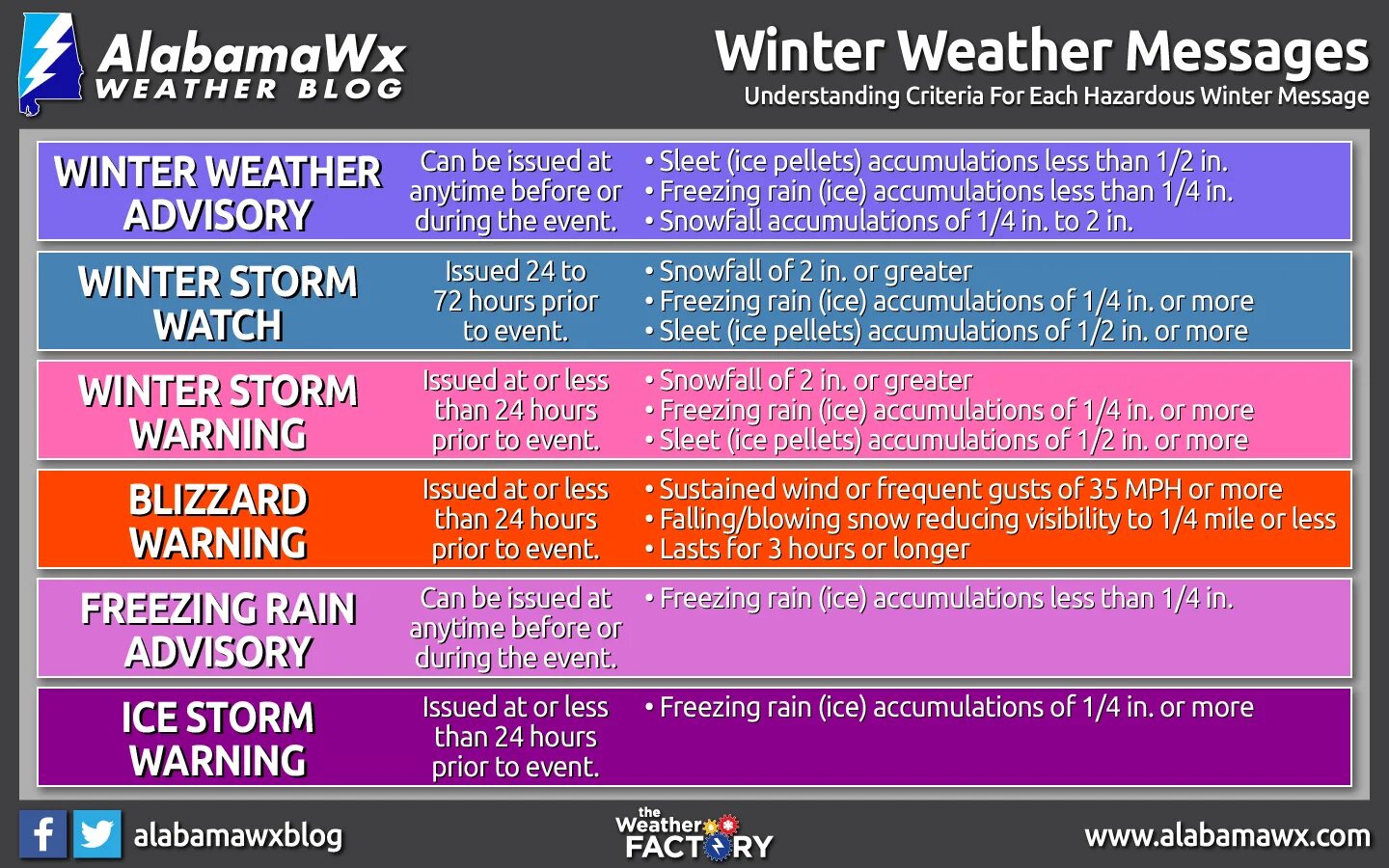 AlabamaWx WEATHER BLOG

Winter Weather Messages
Understanding Criteria For Each Hazardous Winter Message

| | | |
|---|---|---|
| WINTER WEATHER ADVISORY | Can be issued at anytime before or during the event. | • Sleet (ice pellets) accumulations less than 1/2 in. • Freezing rain (ice) accumulations less than 1/4 in. • Snowfall accumulations of 1/4 in. to 2 in. |
| WINTER STORM WATCH | Issued 24 to 72 hours prior to event. | • Snowfall of 2 in. or greater • Freezing rain (ice) accumulations of 1/4 in. or more • Sleet (ice pellets) accumulations of 1/2 in. or more |
| WINTER STORM WARNING | Issued at or less than 24 hours prior to event. | • Snowfall of 2 in. or greater • Freezing rain (ice) accumulations of 1/4 in. or more • Sleet (ice pellets) accumulations of 1/2 in. or more |
| BLIZZARD WARNING | Issued at or less than 24 hours prior to event. | • Sustained wind or frequent gusts of 35 MPH or more • Falling/blowing snow reducing visibility to 1/4 mile or less • Lasts for 3 hours or longer |
| FREEZING RAIN ADVISORY | Can be issued at anytime before or during the event. | • Freezing rain (ice) accumulations less than 1/4 in. |
| ICE STORM WARNING | Issued at or less than 24 hours prior to event. | • Freezing rain (ice) accumulations of 1/4 in. or more |

alabamawxblog

the Weather FACTORY

www.alabamawx.com